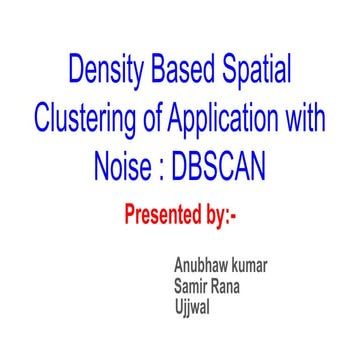 Density Based Spatial Clustering of Application with Noise : DBSCAN

Presented by:-

Anubhaw kumar
Samir Rana
Ujjwal